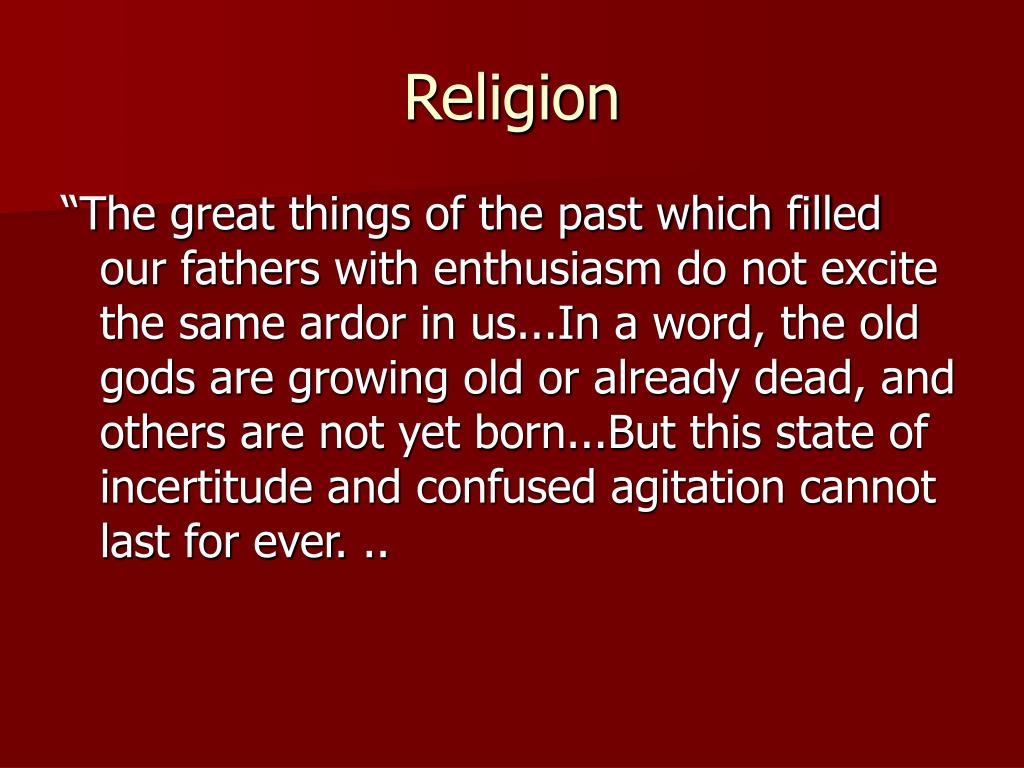 Religion

“The great things of the past which filled our fathers with enthusiasm do not excite the same ardor in us...In a word, the old gods are growing old or already dead, and others are not yet born...But this state of incertitude and confused agitation cannot last for ever. ..